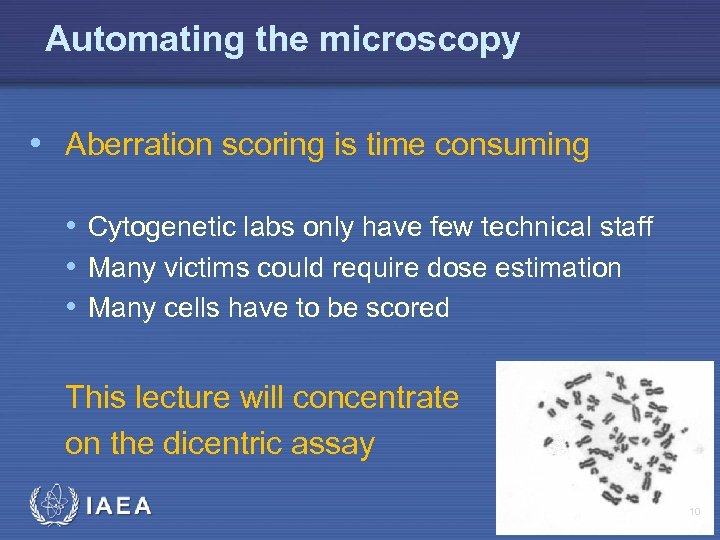 Automating the microscopy

• Aberration scoring is time consuming

• Cytogenetic labs only have few technical staff
• Many victims could require dose estimation
• Many cells have to be scored

This lecture will concentrate on the dicentric assay

IAEA

10